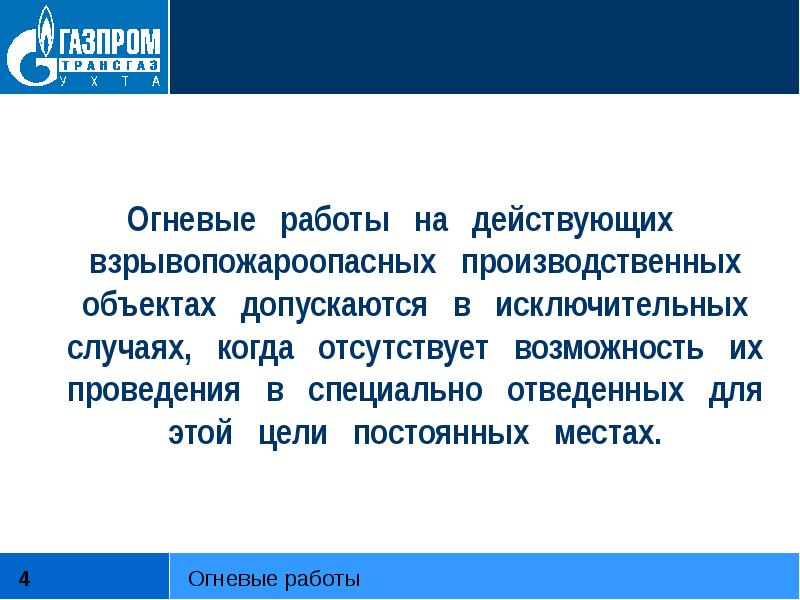 ГАЗПРОМ
ТРАНСГАЗ
УХТА

Огневые работы на действующих взрывопожароопасных производственных объектах допускаются в исключительных случаях, когда отсутствует возможность их проведения в специально отведенных для этой цели постоянных местах.

4

Огневые работы